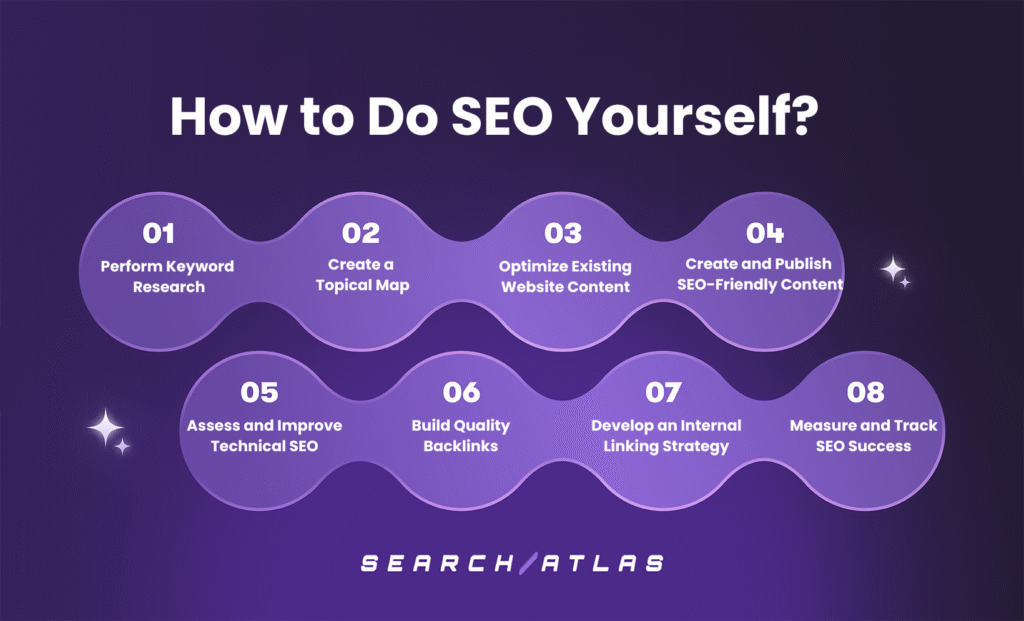 How to Do SEO Yourself?

01
Perform Keyword Research

02
Create a Topical Map

03
Optimize Existing Website Content

04
Create and Publish SEO-Friendly Content

05
Assess and Improve Technical SEO

06
Build Quality Backlinks

07
Develop an Internal Linking Strategy

08
Measure and Track SEO Success

SEARCH ATLAS